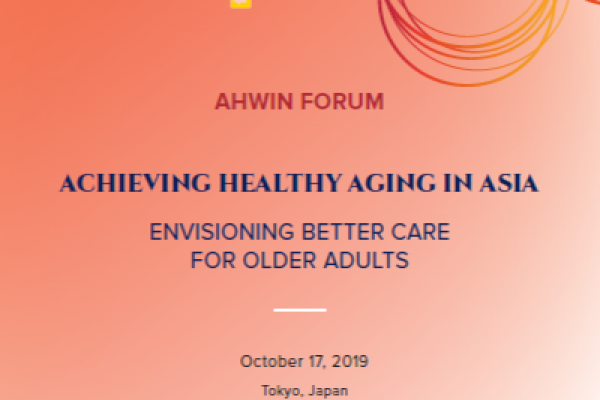 AHWIN FORUM

ACHIEVING HEALTHY AGING IN ASIA

ENVISIONING BETTER CARE FOR OLDER ADULTS

October 17, 2019

Tokyo, Japan